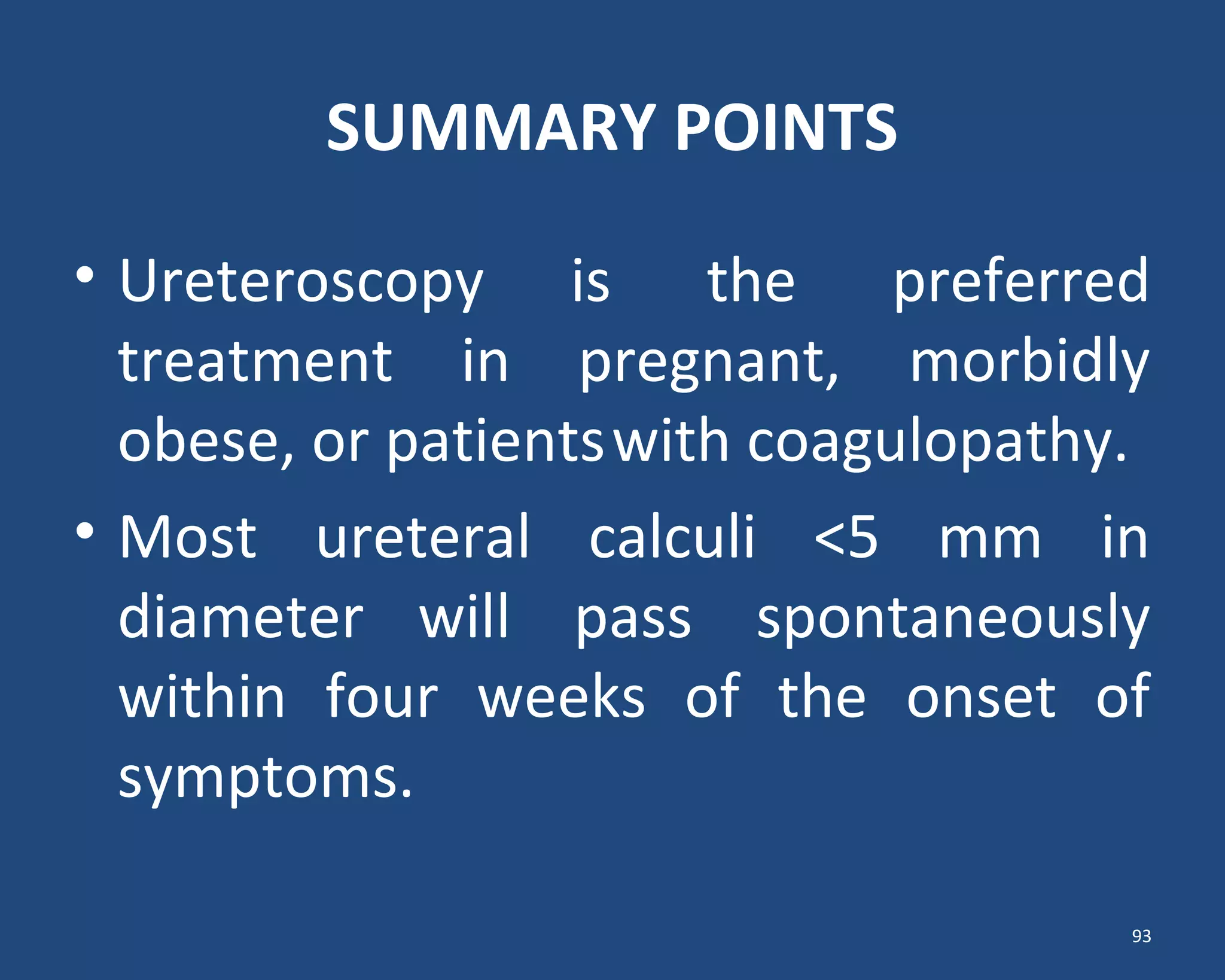 SUMMARY POINTS

• Ureteroscopy is the preferred treatment in pregnant, morbidly obese, or patients with coagulopathy.

• Most ureteral calculi <5 mm in diameter will pass spontaneously within four weeks of the onset of symptoms.

93